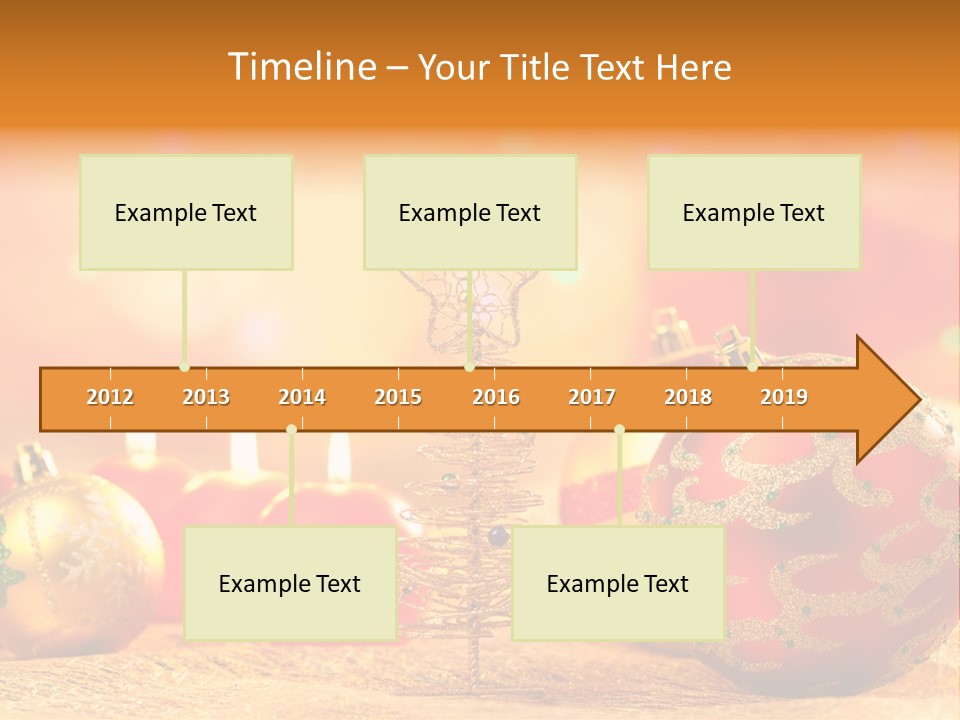 Timeline – Your Title Text Here

Example Text

Example Text

Example Text

2012 2013 2014 2015 2016 2017 2018 2019

Example Text

Example Text